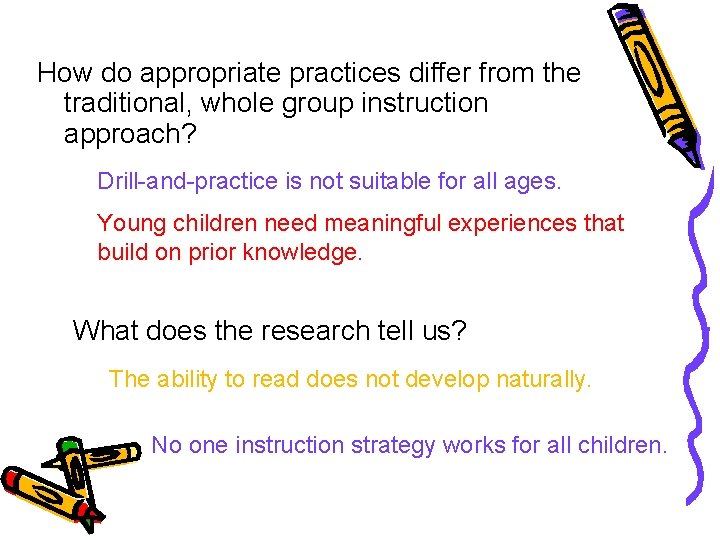 How do appropriate practices differ from the traditional, whole group instruction approach?

Drill-and-practice is not suitable for all ages.

Young children need meaningful experiences that build on prior knowledge.

What does the research tell us?

The ability to read does not develop naturally.

No one instruction strategy works for all children.